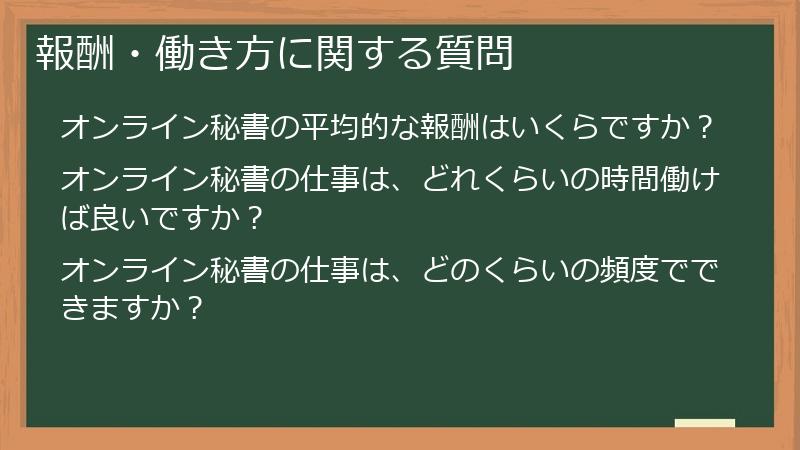 報酬・働き方に関する質問

オンライン秘書の平均的な報酬はいくらですか？

オンライン秘書の仕事は、どれくらいの時間働けば良いですか？

オンライン秘書の仕事は、どのくらいの頻度でできますか？